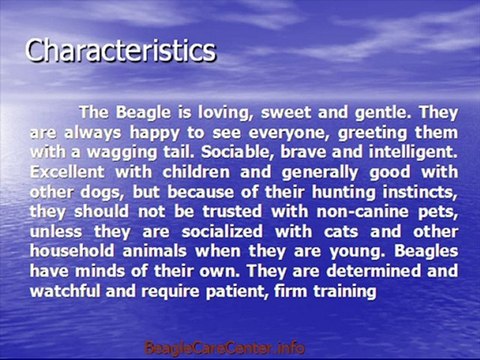 Characteristics

The Beagle is loving, sweet and gentle. They are always happy to see everyone, greeting them with a wagging tail. Sociable, brave and intelligent. Excellent with children and generally good with other dogs, but because of their hunting instincts, they should not be trusted with non-canine pets, unless they are socialized with cats and other household animals when they are young. Beagles have minds of their own. They are determined and watchful and require patient, firm training

BeagleCareCenter.info